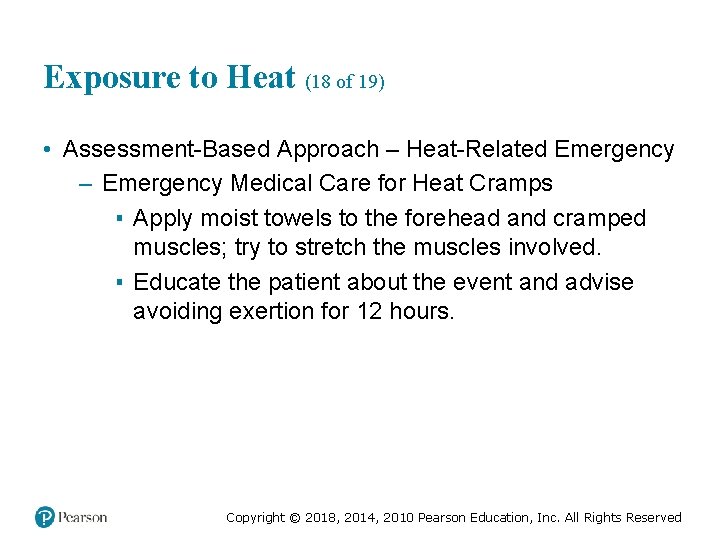 Exposure to Heat (18 of 19)

• Assessment-Based Approach – Heat-Related Emergency
– Emergency Medical Care for Heat Cramps
▪ Apply moist towels to the forehead and cramped muscles; try to stretch the muscles involved.
▪ Educate the patient about the event and advise avoiding exertion for 12 hours.

Pearson

Copyright © 2018, 2014, 2010 Pearson Education, Inc. All Rights Reserved